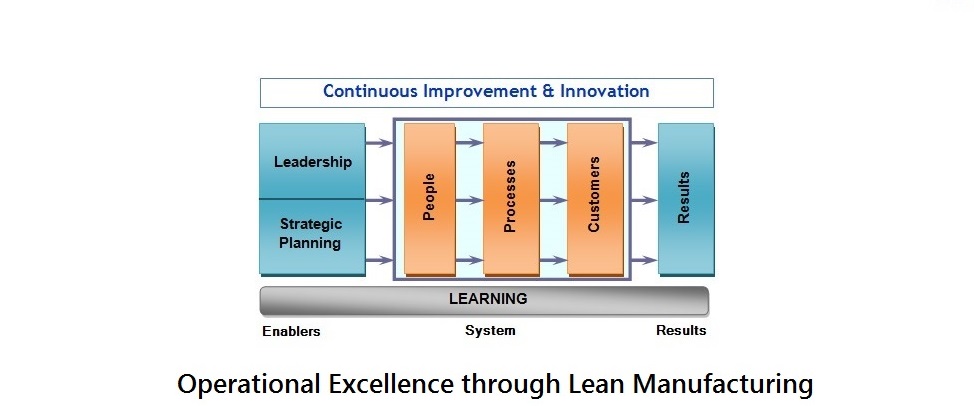 Continuous Improvement & Innovation

Leadership

Strategic Planning

People

Processes

Customers

Results

LEARNING

Enablers

System

Results

Operational Excellence through Lean Manufacturing